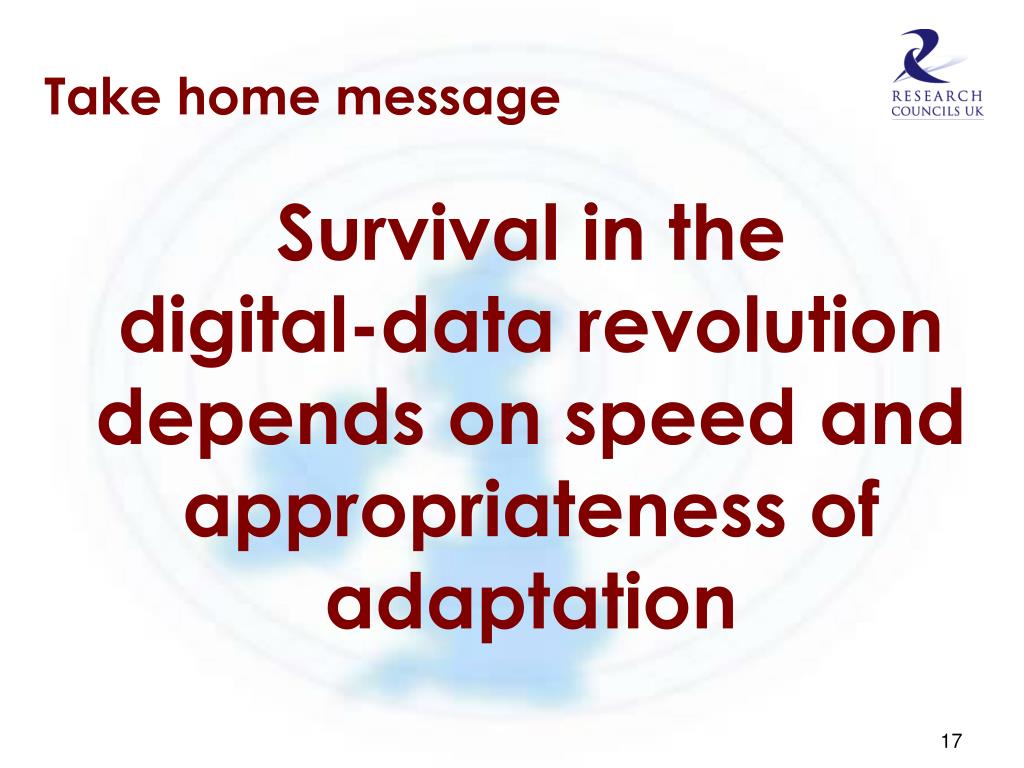 Take home message

RESEARCH COUNCILS UK

Survival in the digital-data revolution depends on speed and appropriateness of adaptation

17